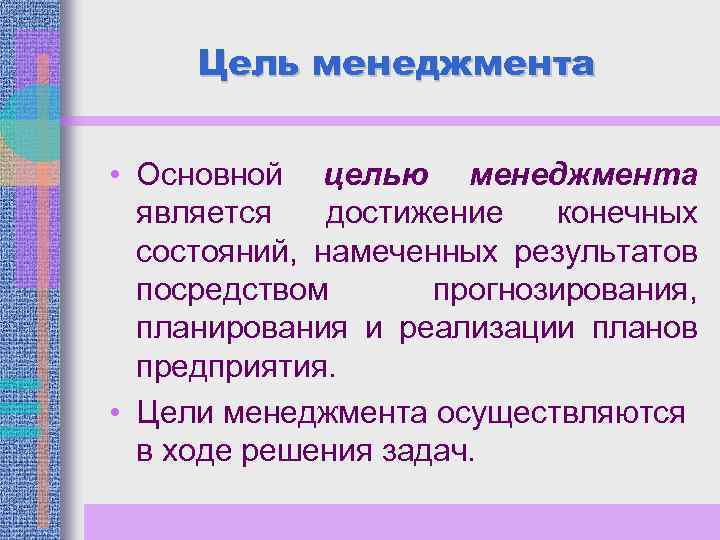 Цель менеджмента

• Основной целью менеджмента является достижение конечных состояний, намеченных результатов посредством прогнозирования, планирования и реализации планов предприятия.

• Цели менеджмента осуществляются в ходе решения задач.